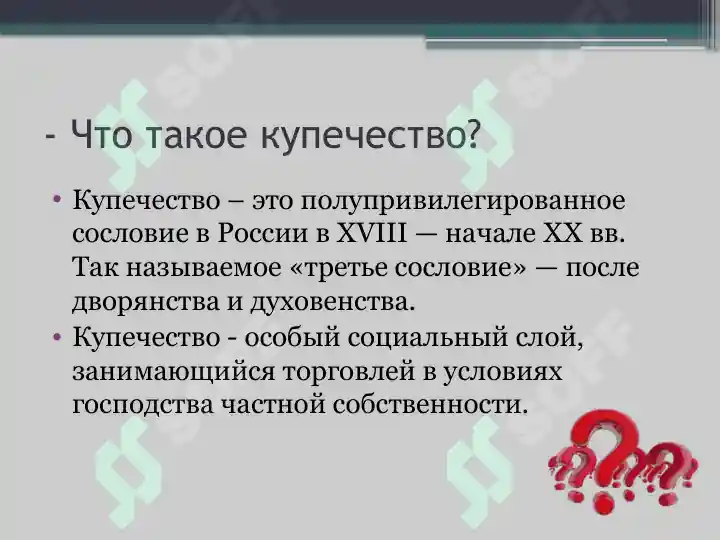 - Что такое купечество?

• Купечество – это полупривилегированное сословие в России в XVIII — начале XX вв. Так называемое «третье сословие» — после дворянства и духовенства.

• Купечество - особый социальный слой, занимающийся торговлей в условиях господства частной собственности.